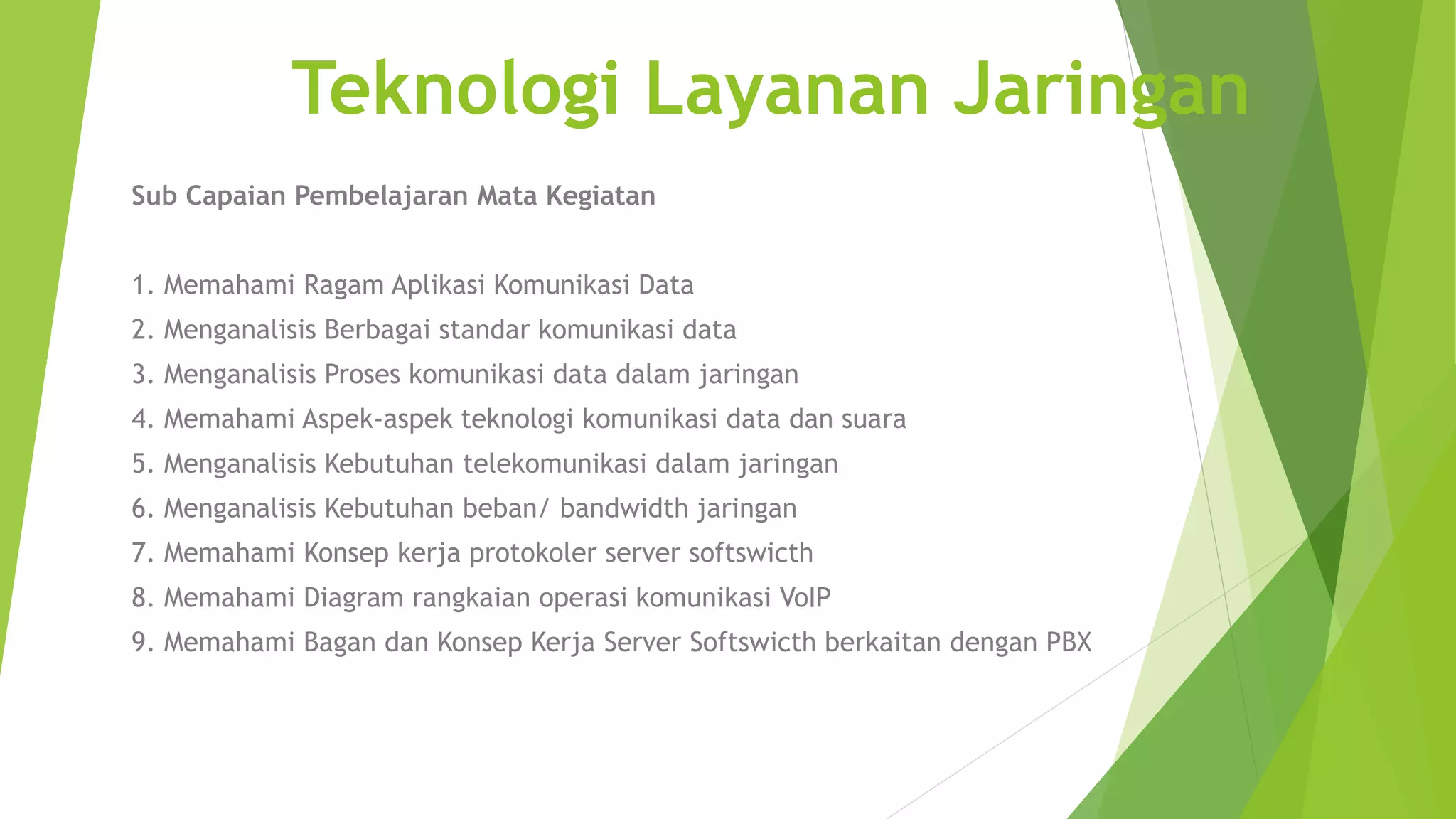 Teknologi Layanan Jaringan

Sub Capaian Pembelajaran Mata Kegiatan

1. Memahami Ragam Aplikasi Komunikasi Data
2. Menganalisis Berbagai standar komunikasi data
3. Menganalisis Proses komunikasi data dalam jaringan
4. Memahami Aspek-aspek teknologi komunikasi data dan suara
5. Menganalisis Kebutuhan telekomunikasi dalam jaringan
6. Menganalisis Kebutuhan beban/ bandwidth jaringan
7. Memahami Konsep kerja protokoler server softswicth
8. Memahami Diagram rangkaian operasi komunikasi VoIP
9. Memahami Bagan dan Konsep Kerja Server Softswicth berkaitan dengan PBX